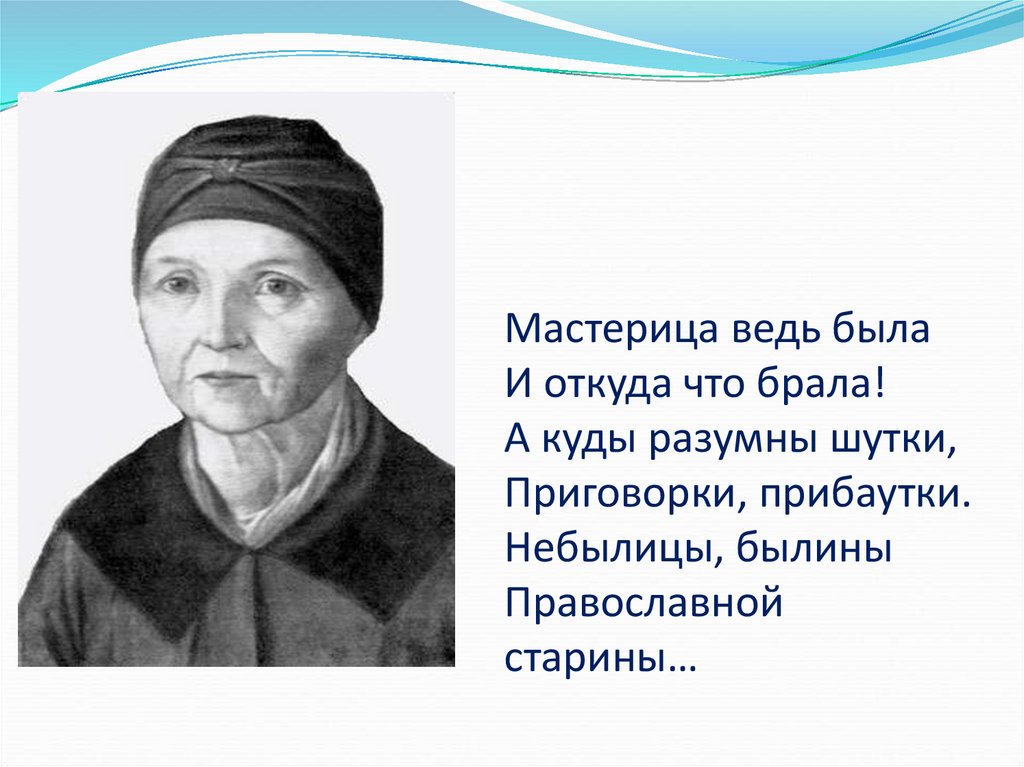 Мастерица ведь была
И откуда что брала!
А куды разумны шутки,
Приговорки, прибаутки.
Небылицы, былины
Православной
старины…